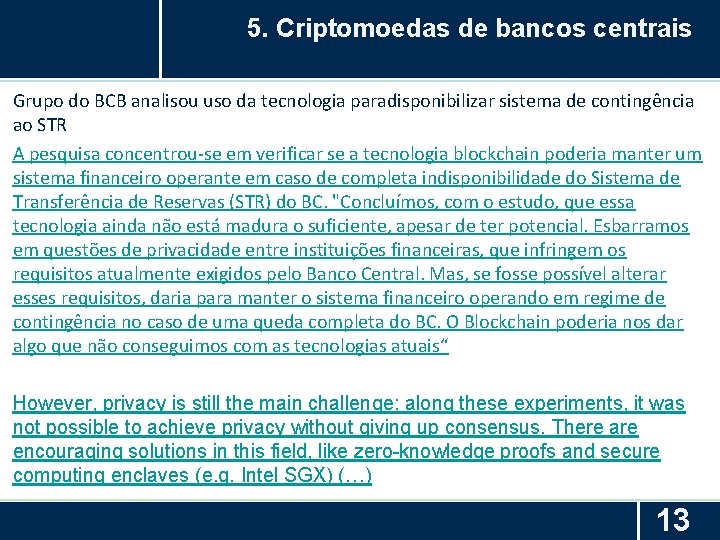 5. Criptomoedas de bancos centrais

Grupo do BCB analisou uso da tecnologia paradisponibilizar sistema de contingência ao STR

A pesquisa concentrou-se em verificar se a tecnologia blockchain poderia manter um sistema financeiro operante em caso de completa indisponibilidade do Sistema de Transferência de Reservas (STR) do BC. "Concluímos, com o estudo, que essa tecnologia ainda não está madura o suficiente, apesar de ter potencial. Esbarramos em questões de privacidade entre instituições financeiras, que infringem os requisitos atualmente exigidos pelo Banco Central. Mas, se fosse possível alterar esses requisitos, daria para manter o sistema financeiro operando em regime de contingência no caso de uma queda completa do BC. O Blockchain poderia nos dar algo que não conseguimos com as tecnologias atuais“

However, privacy is still the main challenge: along these experiments, it was not possible to achieve privacy without giving up consensus. There are encouraging solutions in this field, like zero-knowledge proofs and secure computing enclaves (e.g. Intel SGX) (…)

13